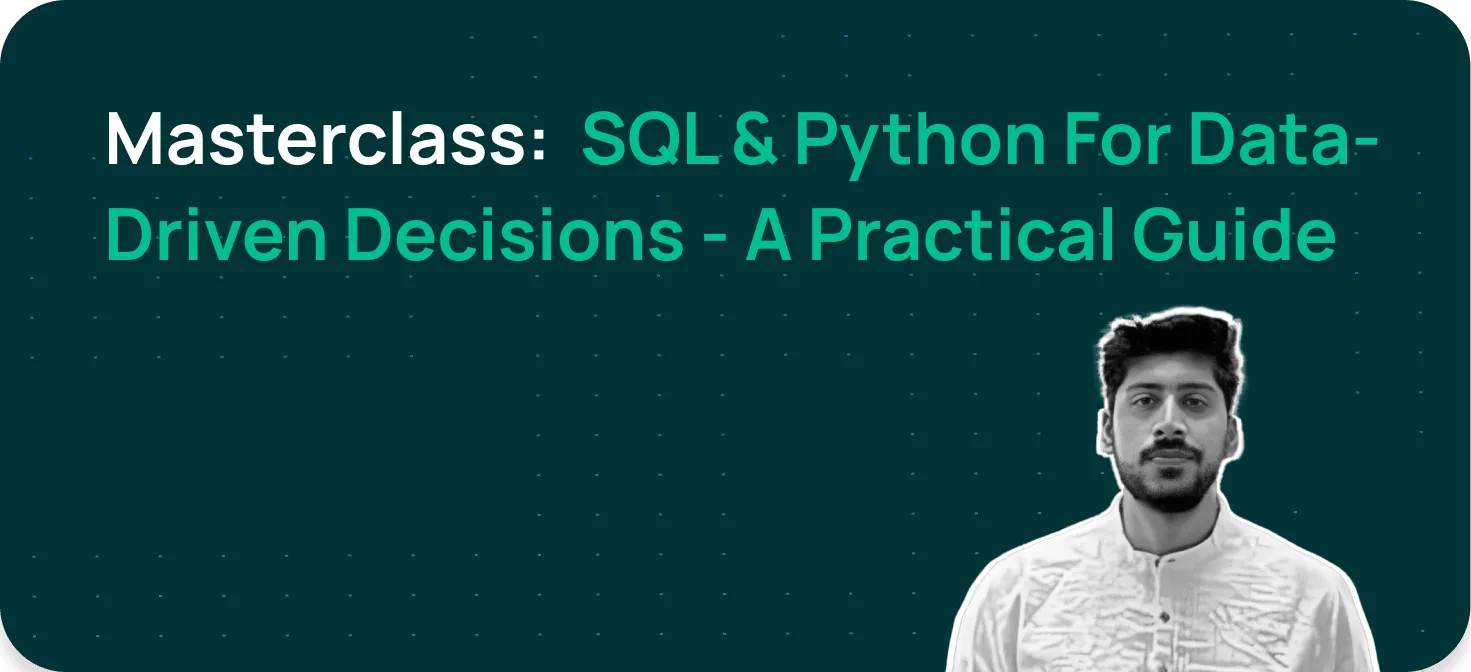 Masterclass: SQL & Python For Data-Driven Decisions - A Practical Guide